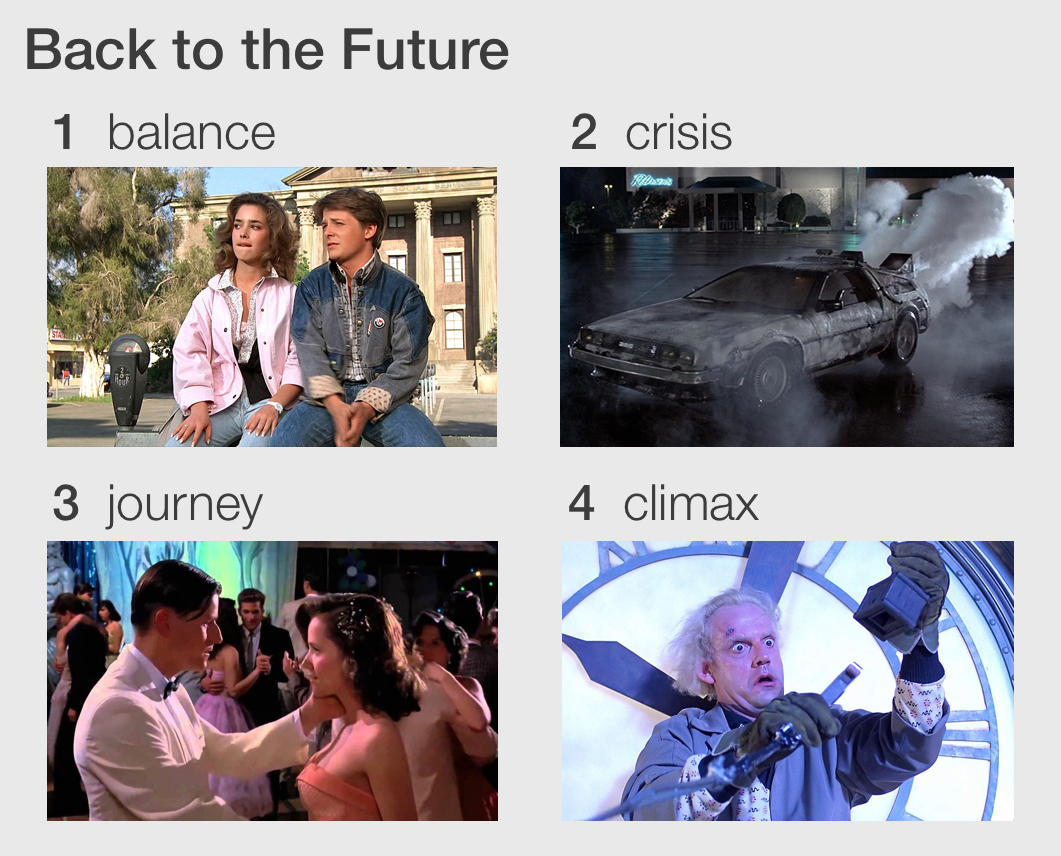 Back to the Future

1 balance

2 crisis

3 journey

4 climax